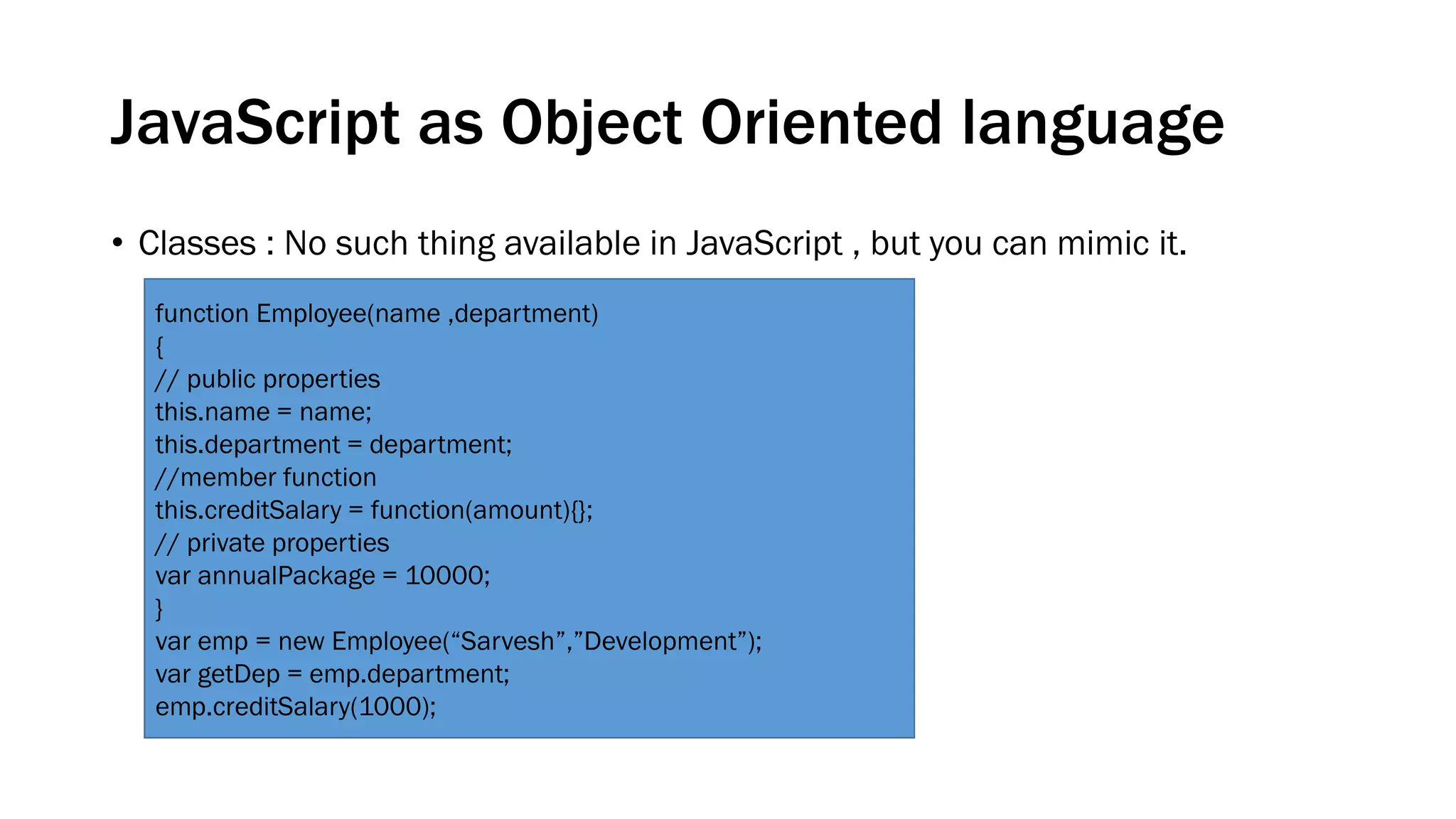 JavaScript as Object Oriented language

• Classes : No such thing available in JavaScript , but you can mimic it.

function Employee(name ,department)
{
// public properties
this.name = name;
this.department = department;
//member function
this.creditSalary = function(amount){};
// private properties
var annualPackage = 10000;
}
var emp = new Employee(“Sarvesh”,”Development”);
var getDep = emp.department;
emp.creditSalary(1000);